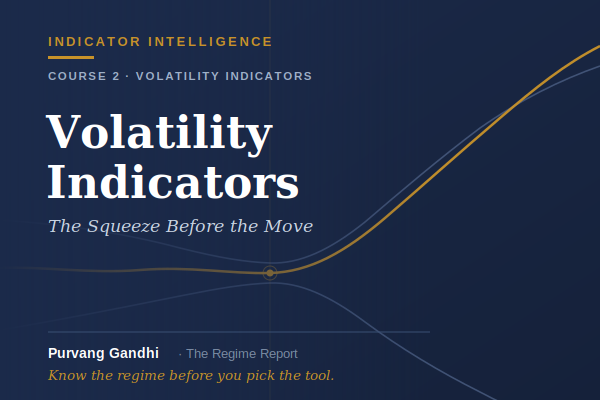 INDICATOR INTELLIGENCE

COURSE 2 · VOLATILITY INDICATORS

Volatility Indicators

The Squeeze Before the Move

Purvang Gandhi · The Regime Report

Know the regime before you pick the tool.